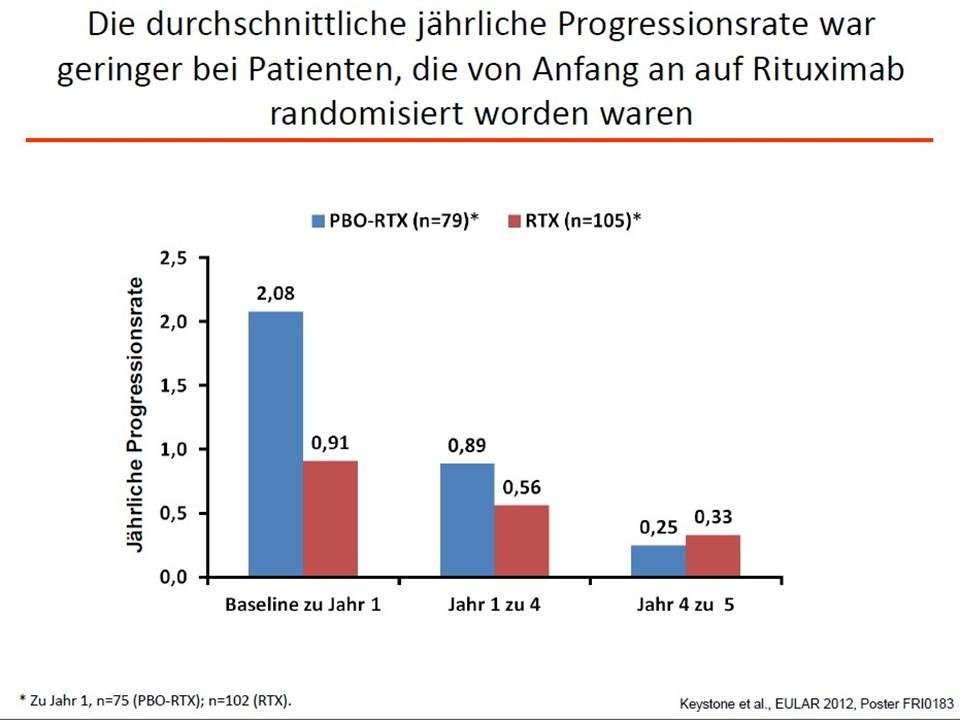 Die durchschnittliche jährliche Progressionsrate war geringer bei Patienten, die von Anfang an auf Rituximab randomisiert worden waren

PBO-RTX (n=79)* RTX (n=105)*

Jährliche Progressionsrate

2,5
2,0
1,5
1,0
0,5
0,0

2,08
0,91
0,89
0,56
0,25
0,33

Baseline zu Jahr 1
Jahr 1 zu 4
Jahr 4 zu 5

* Zu Jahr 1, n=75 (PBO-RTX); n=102 (RTX).

Keystone et al., EULAR 2012, Poster FRI0183